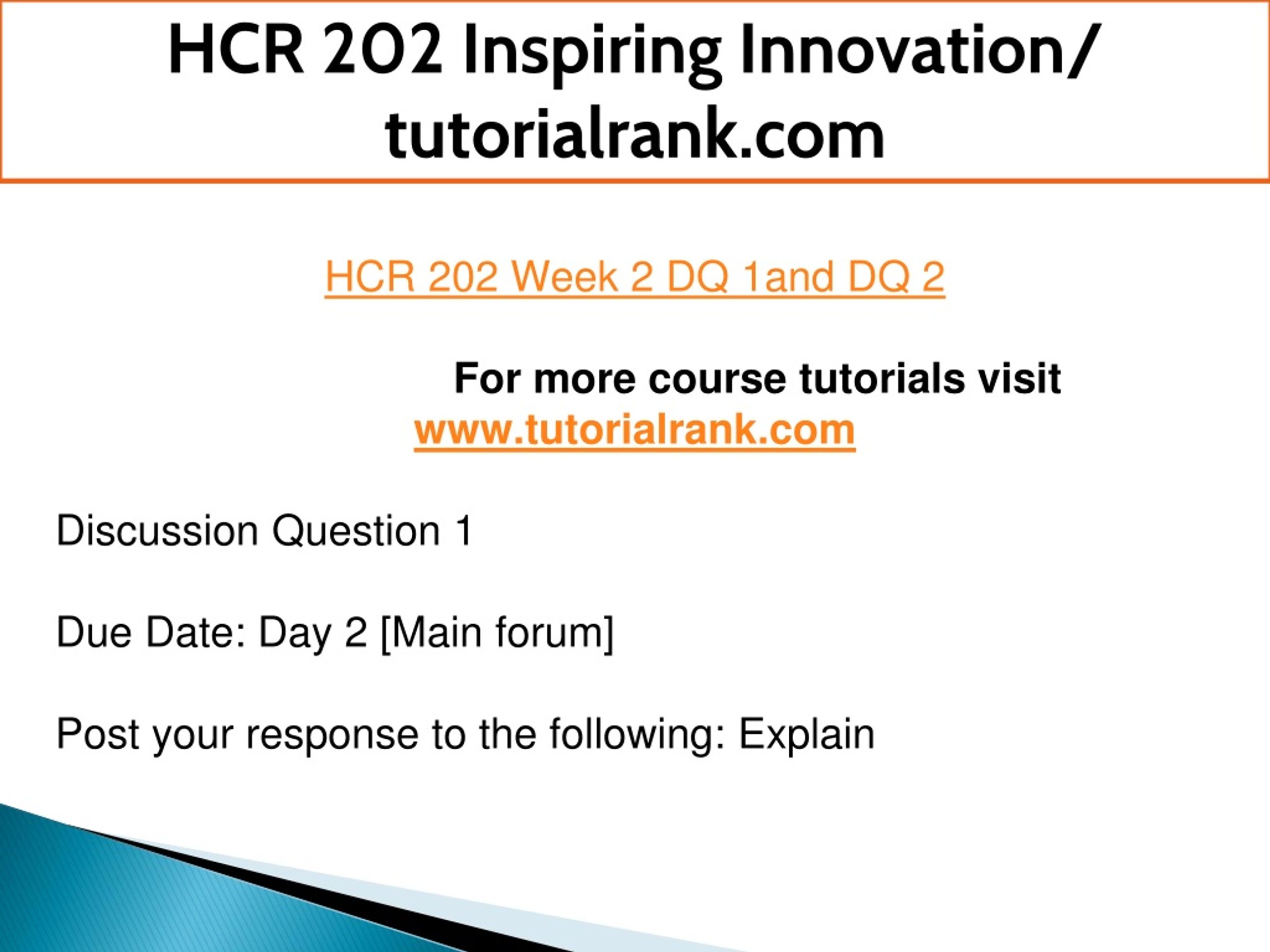 HCR 202 Inspiring Innovation/ tutorialrank.com

HCR 202 Week 2 DQ 1and DQ 2

For more course tutorials visit
www.tutorialrank.com

Discussion Question 1

Due Date: Day 2 [Main forum]

Post your response to the following: Explain